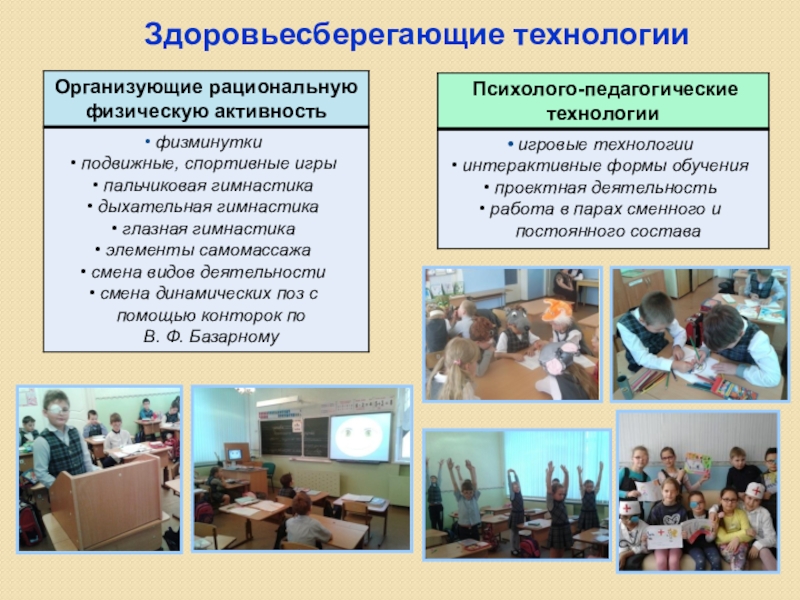 Здоровьесберегающие технологии

Организующие рациональную физическую активность

• физминутки
• подвижные, спортивные игры
• пальчиковая гимнастика
• дыхательная гимнастика
• глазная гимнастика
• элементы самомассажа
• смена видов деятельности
• смена динамических поз с помощью конторок по В. Ф. Базарному

Психолого-педагогические технологии

• игровые технологии
• интерактивные формы обучения
• проектная деятельность
• работа в парах сменного и постоянного состава